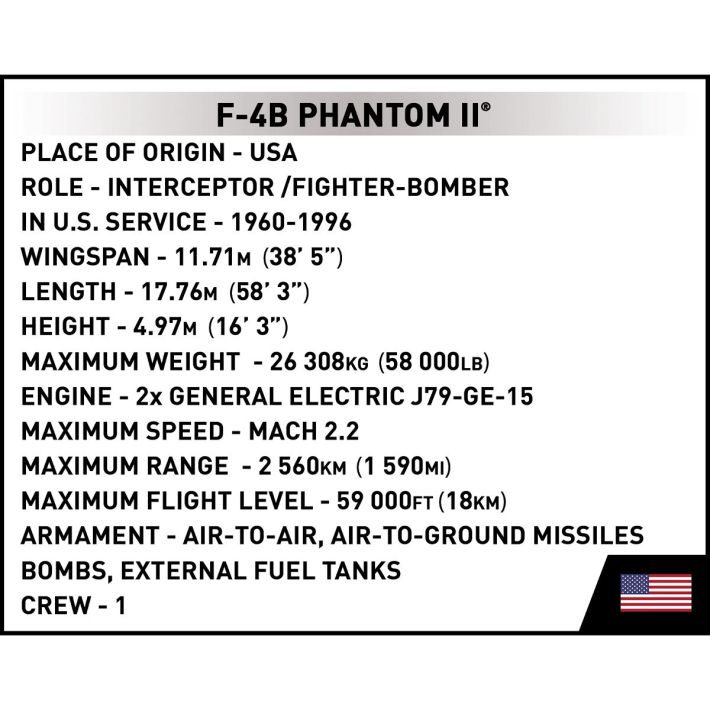 F-4B PHANTOM II®

PLACE OF ORIGIN - USA
ROLE - INTERCEPTOR /FIGHTER-BOMBER
IN U.S. SERVICE - 1960-1996
WINGSPAN - 11.71M (38' 5")
LENGTH - 17.76M (58' 3")
HEIGHT - 4.97M (16' 3")
MAXIMUM WEIGHT - 26 308KG (58 000LB)
ENGINE - 2x GENERAL ELECTRIC J79-GE-15
MAXIMUM SPEED - MACH 2.2
MAXIMUM RANGE - 2 560KM (1 590MI)
MAXIMUM FLIGHT LEVEL - 59 000FT (18KM)
ARMAMENT - AIR-TO-AIR, AIR-TO-GROUND MISSILES
BOMBS, EXTERNAL FUEL TANKS
CREW - 1